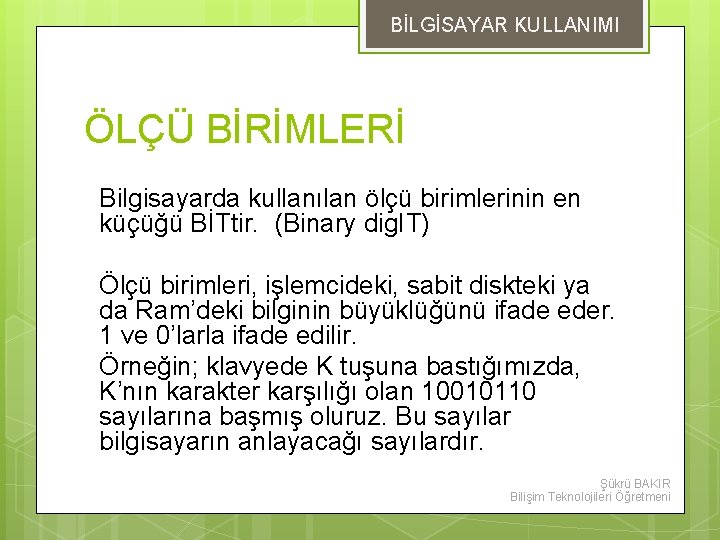 BİLGİSAYAR KULLANIMI

ÖLÇÜ BİRİMLERİ

Bilgisayarda kullanılan ölçü birimlerinin en küçüğü BİTtir. (Binary digIT)

Ölçü birimleri, işlemcideki, sabit diskteki ya da Ram'deki bilginin büyüklüğünü ifade eder. 1 ve 0'larla ifade edilir.

Örneğin; klavyede K tuşuna bastığımızda, K'nın karakter karşılığı olan 10010110 sayılarına başmış oluruz. Bu sayılar bilgisayarın anlayacağı sayılardır.

Şükrü BAKIR
Bilişim Teknolojileri Öğretmeni